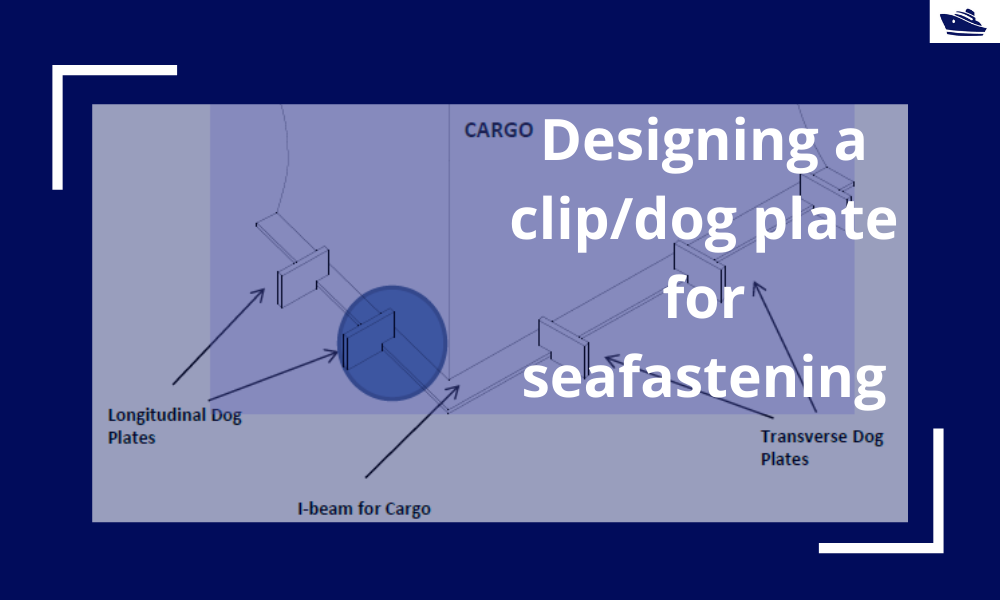 CARGO

Designing a clip/dog plate for seafastening

Longitudinal Dog Plates

I-beam for Cargo

Transverse Dog Plates